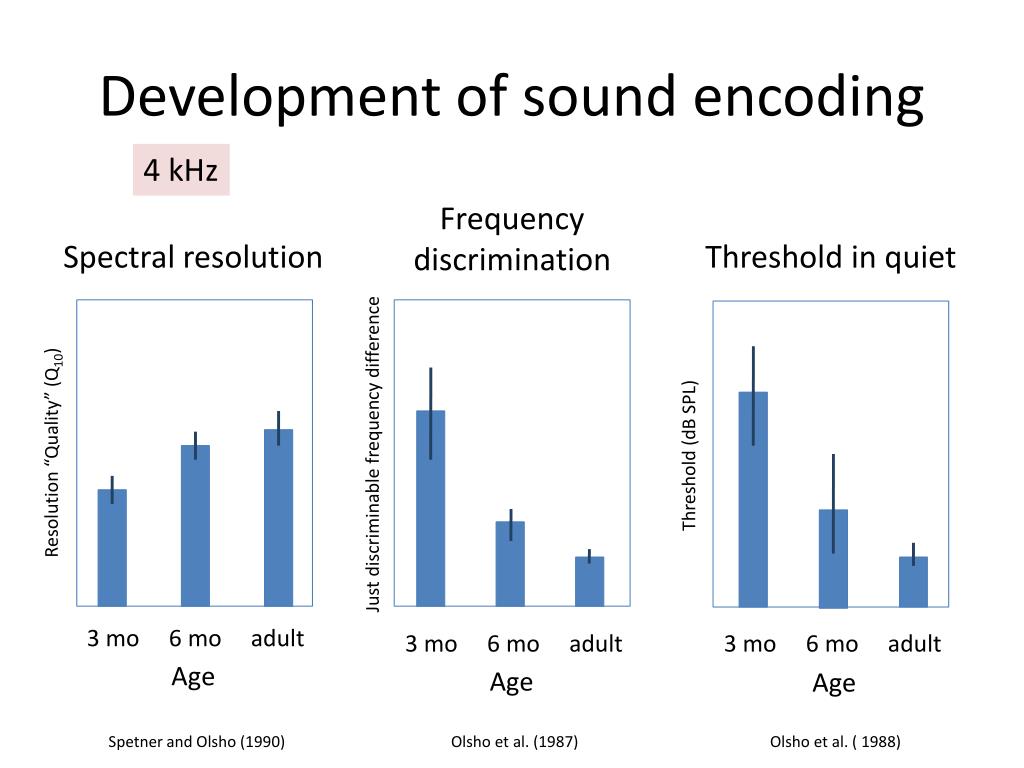 Development of sound encoding

4 kHz

Spectral resolution

Resolution "Quality" ($Q_{10}$)

3 mo 6 mo adult

Age

Spetner and Olsho (1990)

Frequency discrimination

Just discriminable frequency difference

3 mo 6 mo adult

Age

Olsho et al. (1987)

Threshold in quiet

Threshold (dB SPL)

3 mo 6 mo adult

Age

Olsho et al. ( 1988)